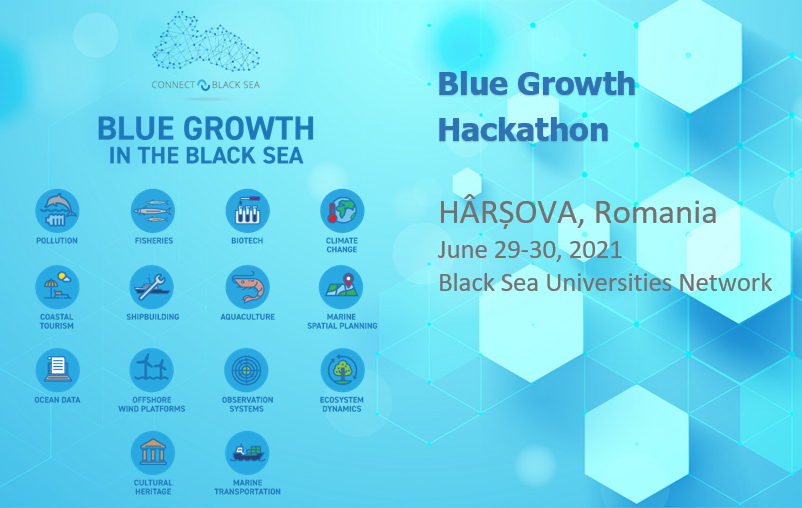 CONNECT BLACK SEA

BLUE GROWTH IN THE BLACK SEA

POLLUTION

FISHERIES

BIOTECH

CLIMATE CHANGE

COASTAL TOURISM

SHIPBUILDING

AQUACULTURE

MARINE SPATIAL PLANNING

OCEAN DATA

OFFSHORE WIND PLATFORMS

OBSERVATION SYSTEMS

ECOSYSTEM DYNAMICS

CULTURAL HERITAGE

MARINE TRANSPORTATION

Blue Growth Hackathon

HÂRȘOVA, Romania

June 29-30, 2021

Black Sea Universities Network